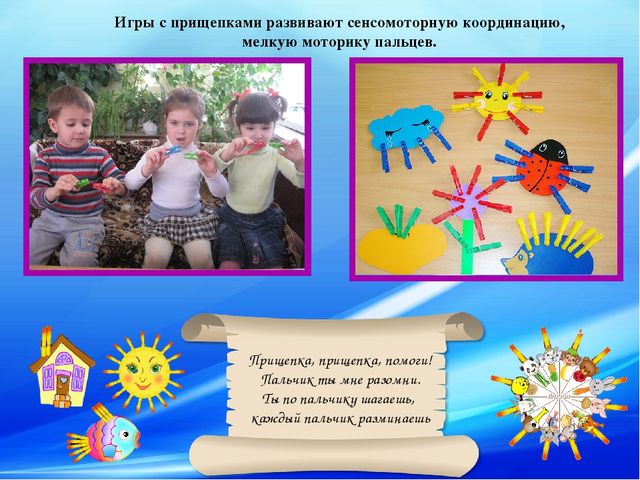 Игры с прищепками развивают сенсомоторную координацию, мелкую моторику пальцев.

Прищепка, прищепка, помоги!
Пальчик ты мне разомни.
Ты по пальчику шагаешь,
каждый пальчик разминаешь